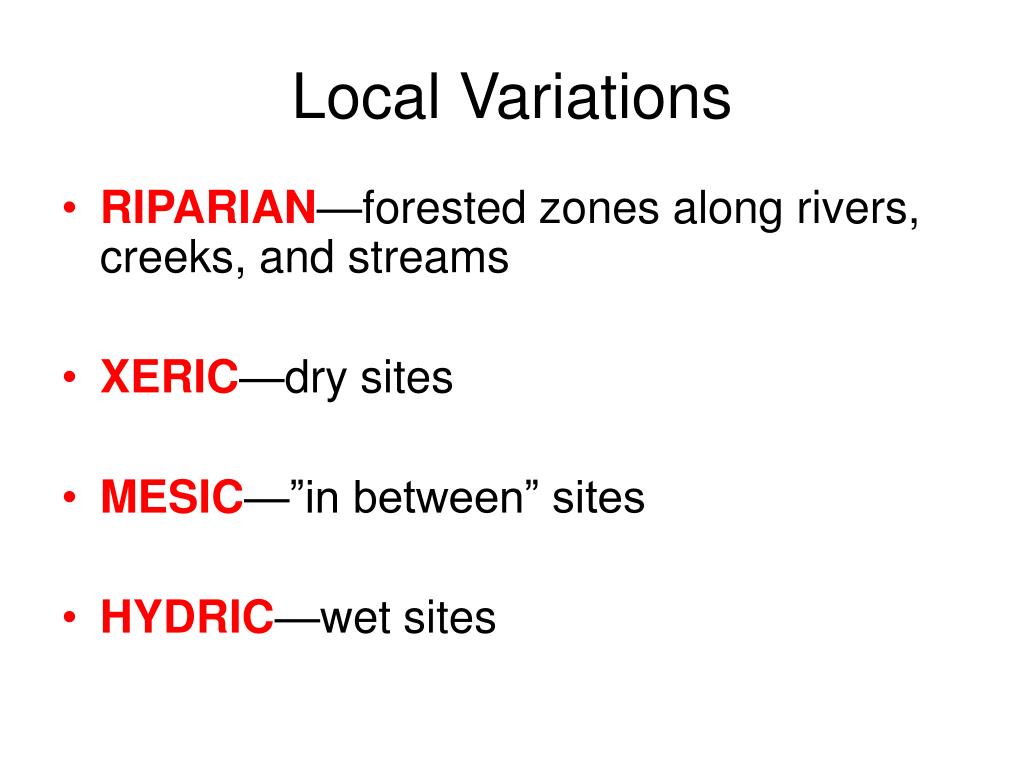 Local Variations

• RIPARIAN—forested zones along rivers, creeks, and streams

• XERIC—dry sites

• MESIC—”in between” sites

• HYDRIC—wet sites